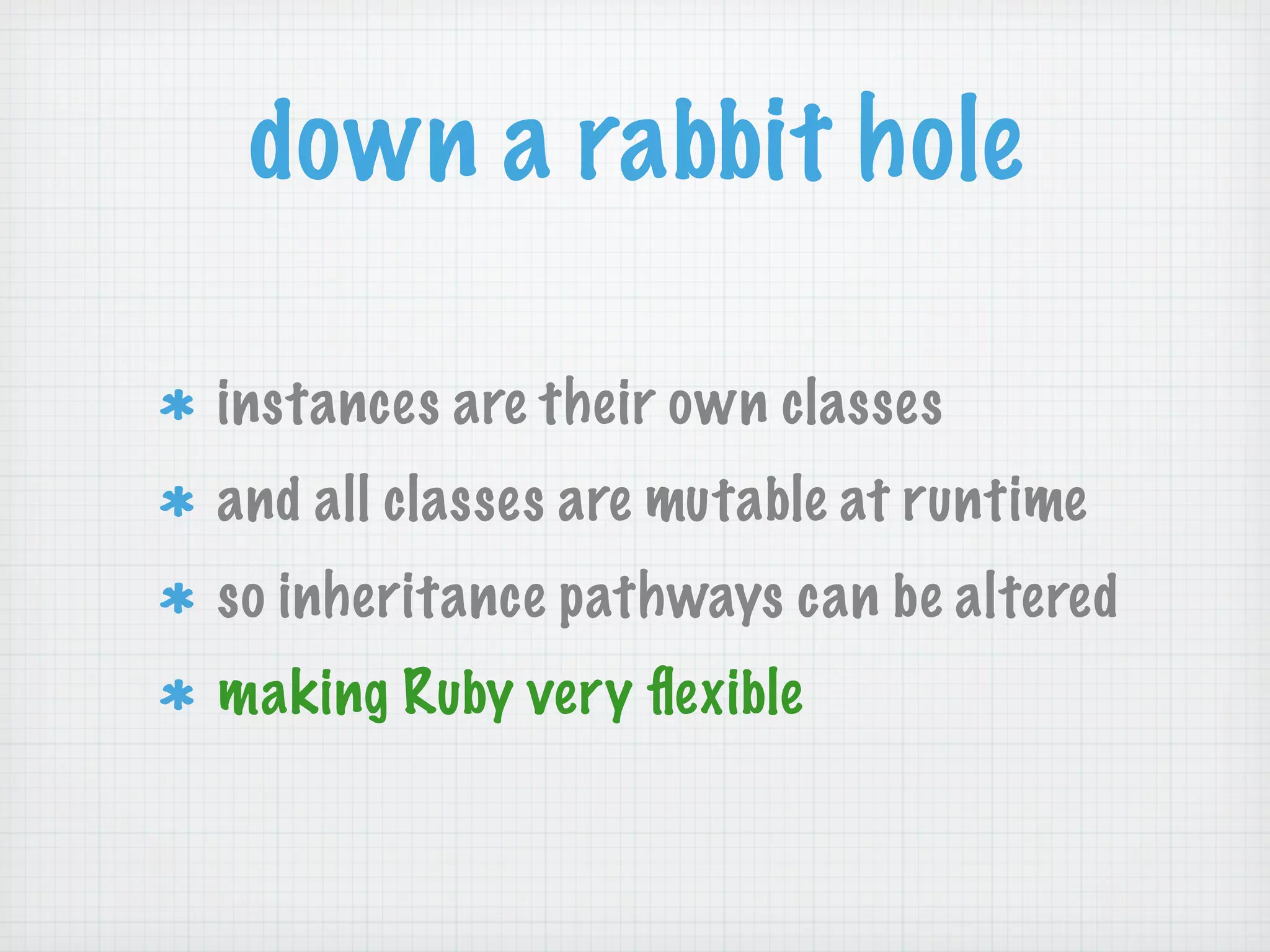 down a rabbit hole

* instances are their own classes
* and all classes are mutable at runtime
* so inheritance pathways can be altered
* making Ruby very flexible